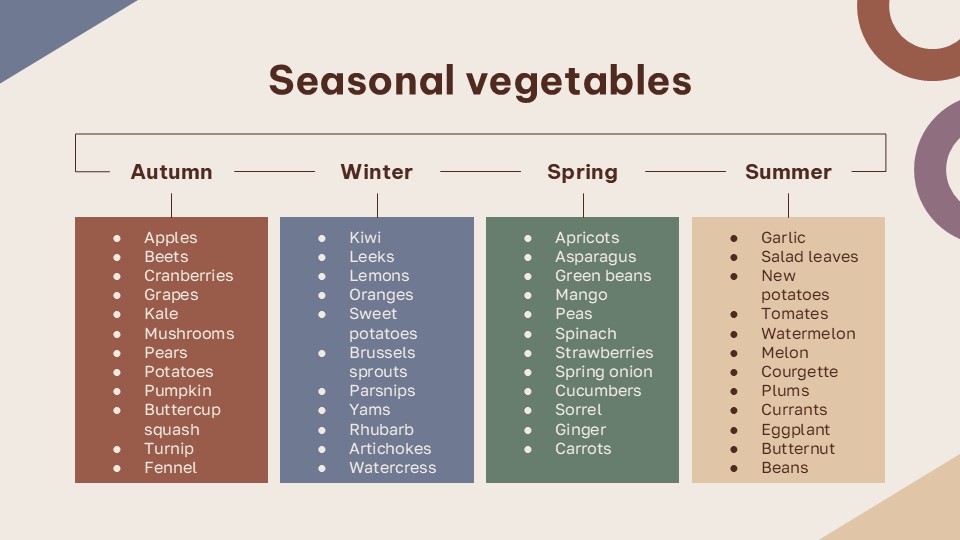 Seasonal vegetables

Autumn

- Apples
- Beets
- Cranberries
- Grapes
- Kale
- Mushrooms
- Pears
- Potatoes
- Pumpkin
- Buttercup squash
- Turnip
- Fennel

Winter

- Kiwi
- Leeks
- Lemons
- Oranges
- Sweet potatoes
- Brussels sprouts
- Parsnips
- Yams
- Rhubarb
- Artichokes
- Watercress

Spring

- Apricots
- Asparagus
- Green beans
- Mango
- Peas
- Spinach
- Strawberries
- Spring onion
- Cucumbers
- Sorrel
- Ginger
- Carrots

Summer

- Garlic
- Salad leaves
- New potatoes
- Tomates
- Watermelon
- Melon
- Courgette
- Plums
- Currants
- Eggplant
- Butternut
- Beans